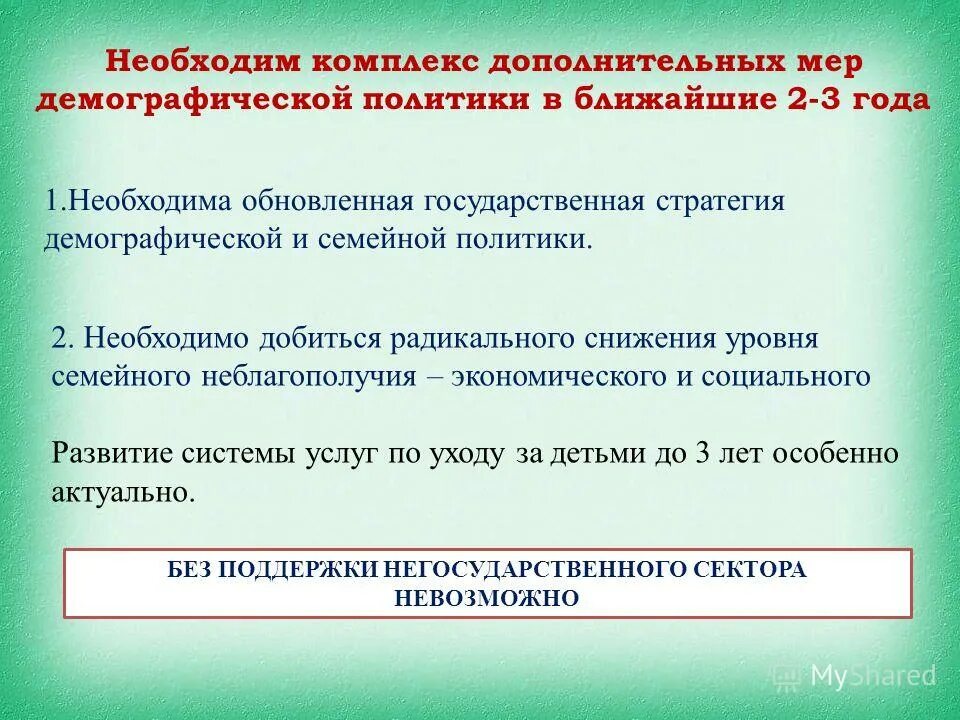 Необходим комплекс дополнительных мер демографической политики в ближайшие 2-3 года

1.Необходима обновленная государственная стратегия демографической и семейной политики.

2. Необходимо добиться радикального снижения уровня семейного неблагополучия – экономического и социального

Развитие системы услуг по уходу за детьми до 3 лет особенно актуально.

БЕЗ ПОДДЕРЖКИ НЕГОСУДАРСТВЕННОГО СЕКТОРА НЕВОЗМОЖНО

MyShared